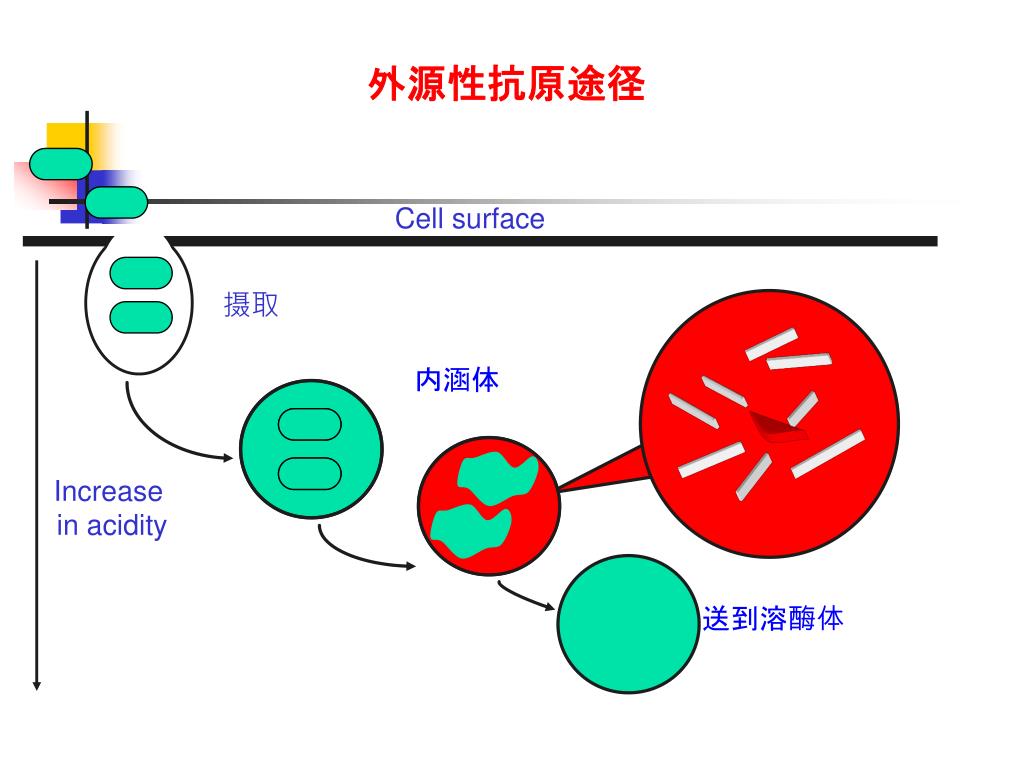 外源性抗原途径

Cell surface

摄取

内涵体

Increase in acidity

送到溶酶体